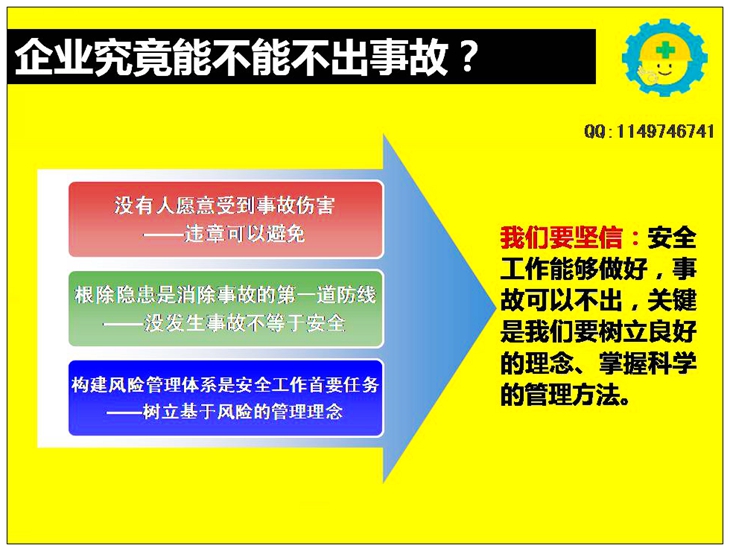 企业究竟能不能不出事故？

QQ:1149746741

没有人愿意受到事故伤害
——违章可以避免

根除隐患是消除事故的第一道防线
——没发生事故不等于安全

构建风险管理体系是安全工作首要任务
——树立基于风险的管理理念

我们要坚信：安全工作能够做好，事故可以不出，关键是我们要树立良好的理念、掌握科学的管理方法。